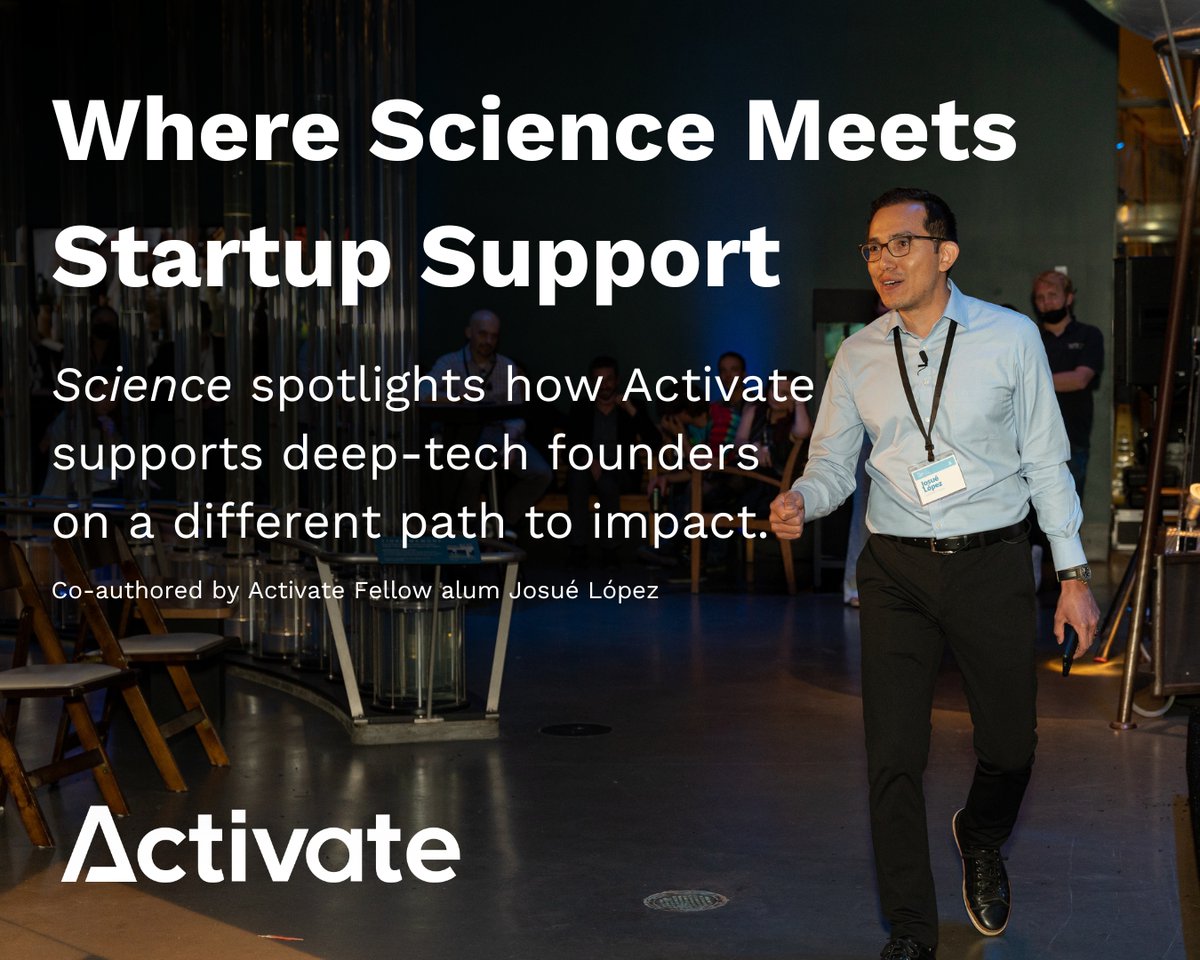 Where Science Meets Startup Support

Science spotlights how Activate supports deep-tech founders on a different path to impact.

Co-authored by Activate Fellow alum Josué López

Josué López

Activate